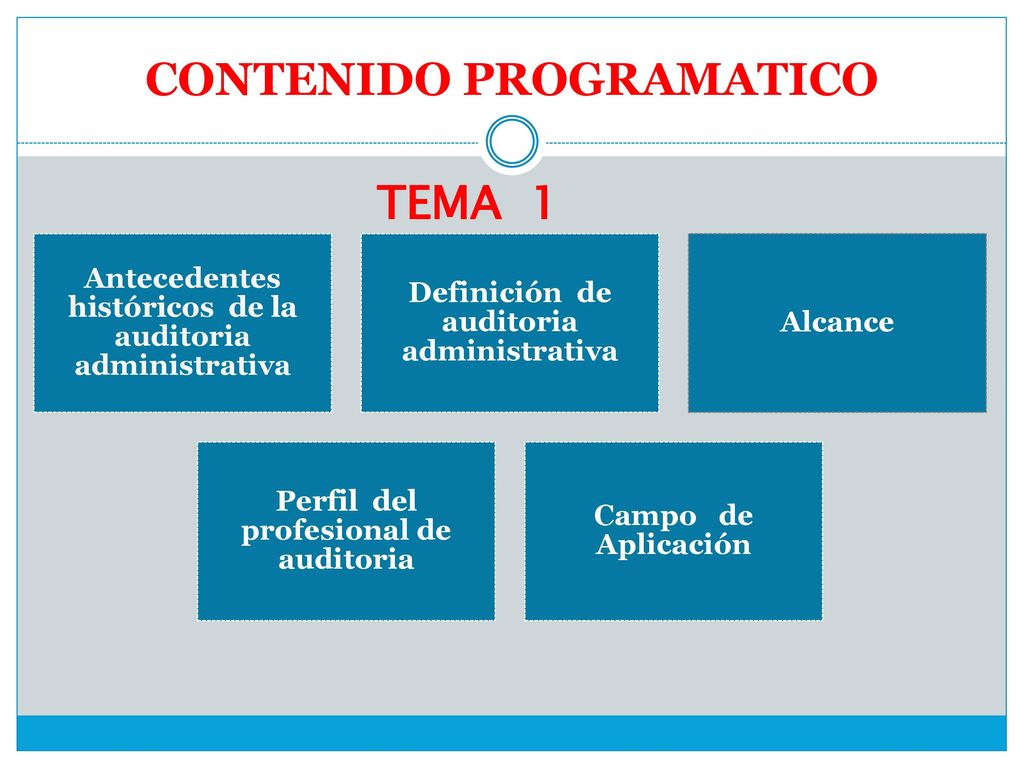 CONTENIDO PROGRAMATICO

TEMA 1

Antecedentes históricos de la auditoria administrativa

Definición de auditoria administrativa

Alcance

Perfil del profesional de auditoria

Campo de Aplicación